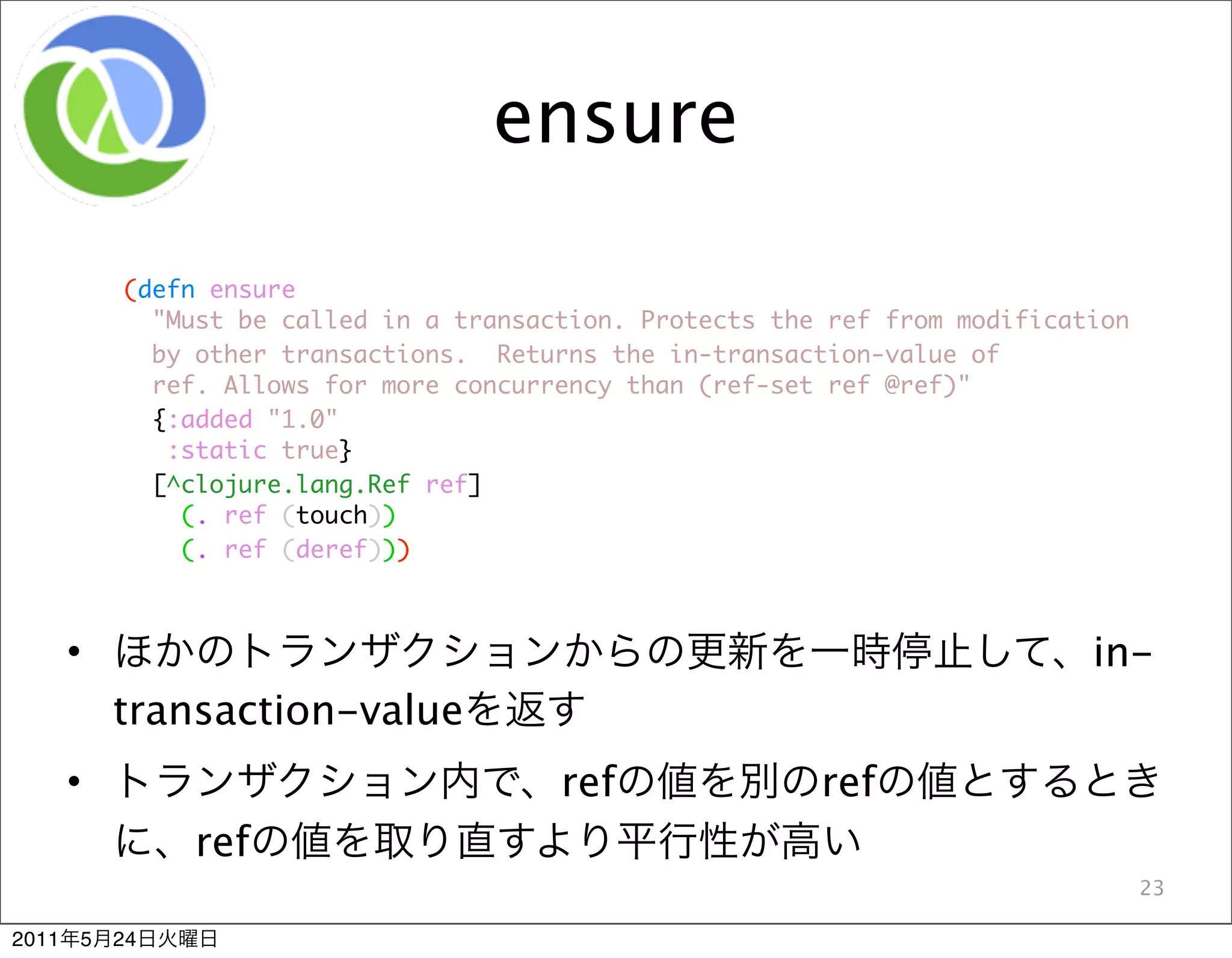 ensure

(defn ensure
  "Must be called in a transaction. Protects the ref from modification
  by other transactions.  Returns the in-transaction-value of
  ref. Allows for more concurrency than (ref-set ref @ref)"
  {:added "1.0"
   :static true}
  [^clojure.lang.Ref ref]
    (. ref (touch))
    (. ref (deref)))

• ほかのトランザクションからの更新を一時停止して、in-transaction-valueを返す

• トランザクション内で、refの値を別のrefの値とするときに、refの値を取り直すより平行性が高い

23

2011年5月24日火曜日